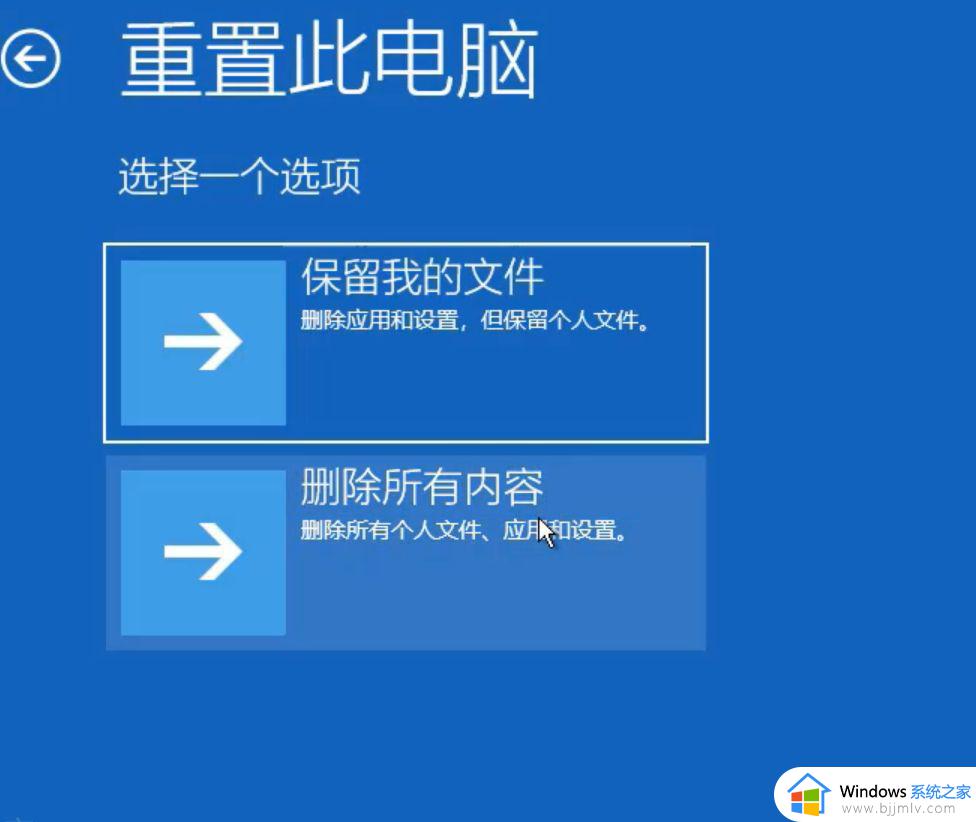 重置此电脑

选择一个选项

保留我的文件
删除应用和设置，但保留个人文件。

删除所有内容
删除所有个人文件、应用和设置。

Windows 系统之家
www.bjjmlv.com